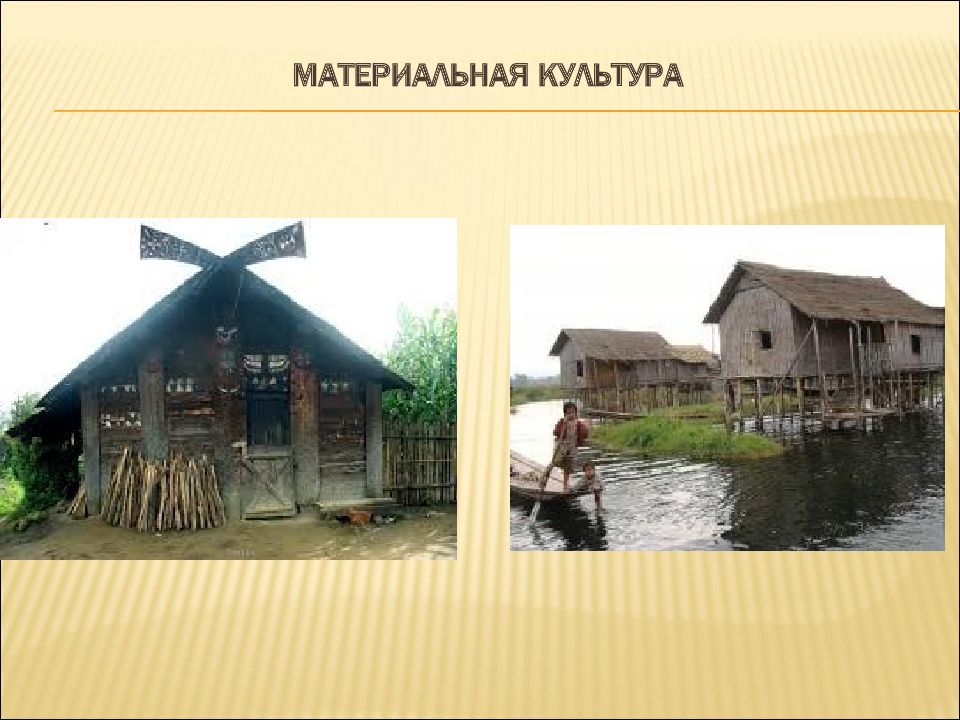 МАТЕРИАЛЬНАЯ КУЛЬТУРА